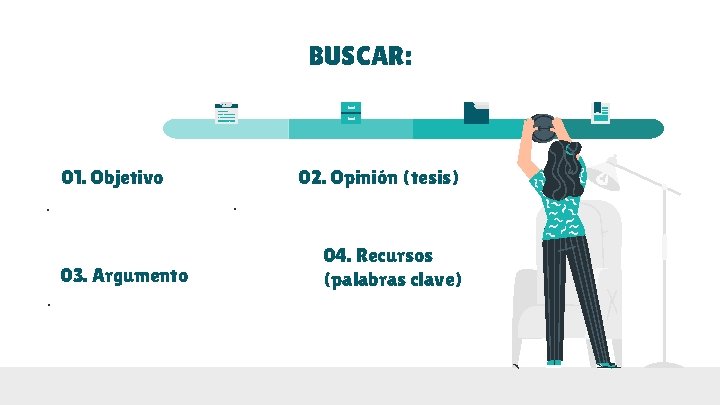 BUSCAR:

01. Objetivo

02. Opinión (tesis)

03. Argumento

04. Recursos (palabras clave)